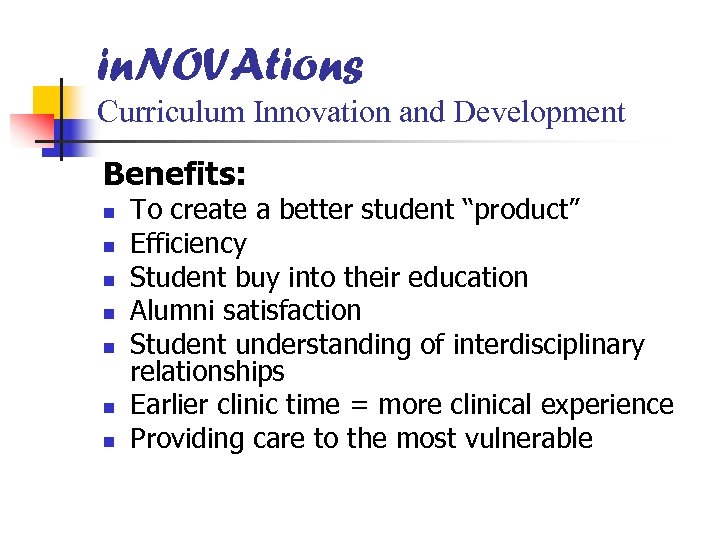 inNOVAtions
Curriculum Innovation and Development

Benefits:
- To create a better student “product”
- Efficiency
- Student buy into their education
- Alumni satisfaction
- Student understanding of interdisciplinary relationships
- Earlier clinic time = more clinical experience
- Providing care to the most vulnerable